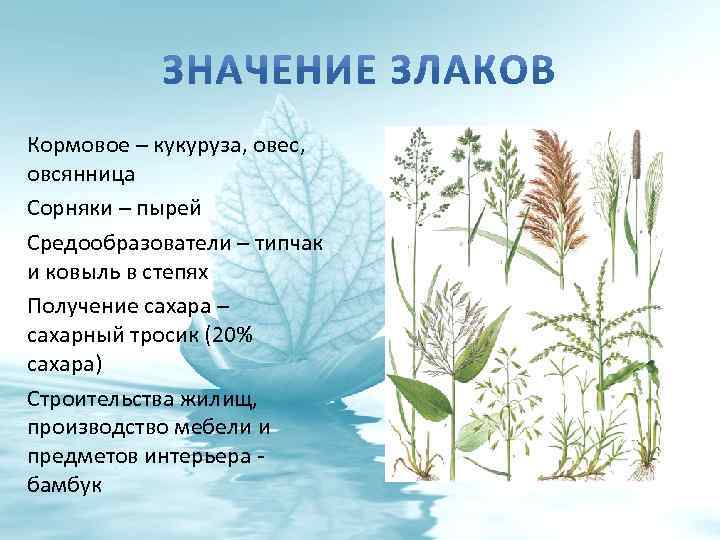 ЗНАЧЕНИЕ ЗЛАКОВ

Кормовое – кукуруза, овес, овсянница

Сорняки – пырей

Средообразователи – типчак и ковыль в степях

Получение сахара – сахарный тросик (20% сахара)

Строительства жилищ, производство мебели и предметов интерьера - бамбук